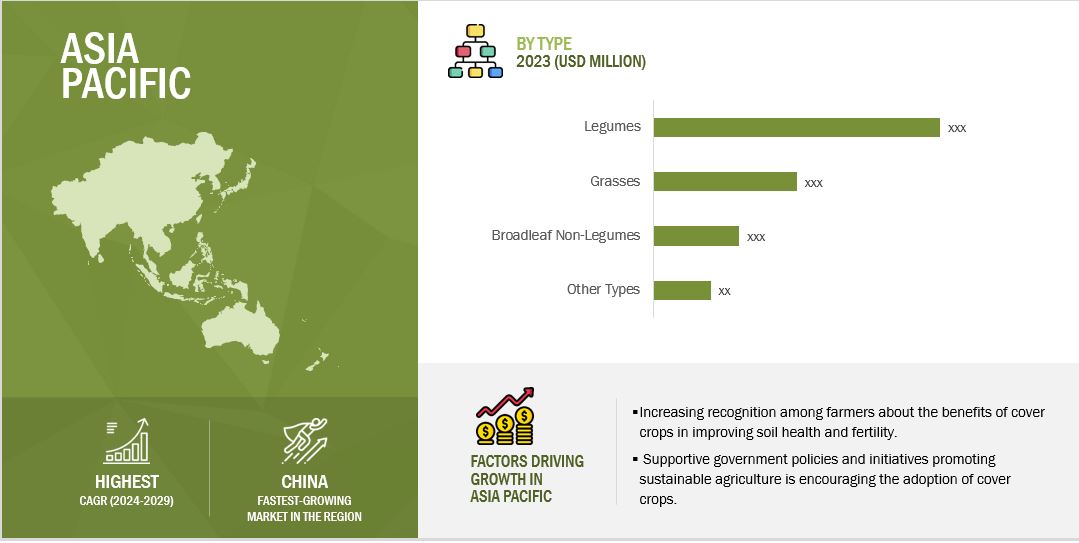 ASIA PACIFIC

HIGHEST
CAGR (2024-2029)

CHINA
FASTEST-GROWING MARKET IN THE REGION

BY TYPE
2023 (USD MILLION)

Legumes xxx
Grasses xxx
Broadleaf Non-Legumes xxx
Other Types xx

FACTORS DRIVING GROWTH IN ASIA PACIFIC

▪Increasing recognition among farmers about the benefits of cover crops in improving soil health and fertility.

▪ Supportive government policies and initiatives promoting sustainable agriculture is encouraging the adoption of cover crops.